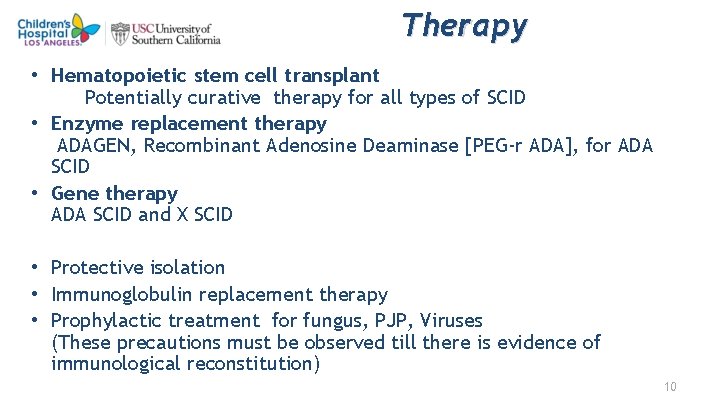 Children's Hospital LOS ANGELES

USC University of Southern California

Therapy

• Hematopoietic stem cell transplant
Potentially curative therapy for all types of SCID
• Enzyme replacement therapy
ADAGEN, Recombinant Adenosine Deaminase [PEG-r ADA], for ADA SCID
• Gene therapy
ADA SCID and X SCID

• Protective isolation
• Immunoglobulin replacement therapy
• Prophylactic treatment for fungus, PJP, Viruses
(These precautions must be observed till there is evidence of immunological reconstitution)

10